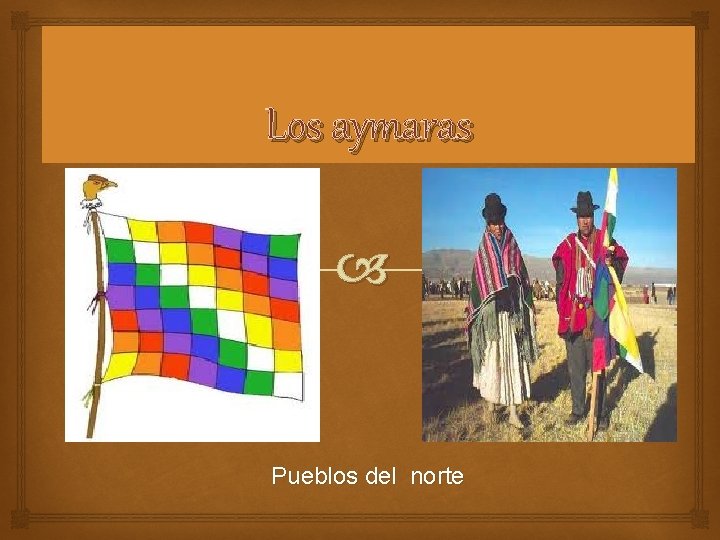 Los aymaras

Pueblos del norte